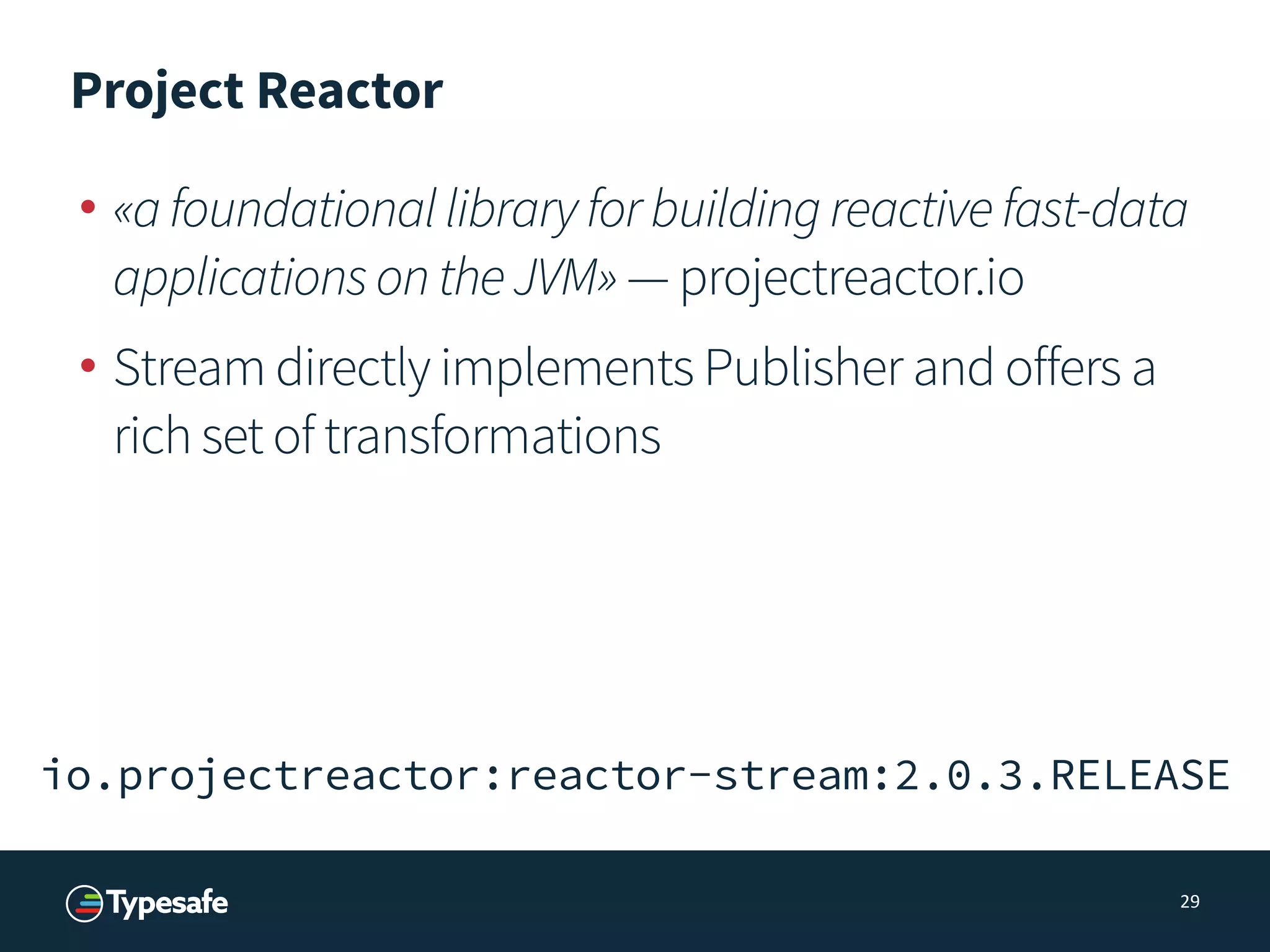 Project Reactor

• «a foundational library for building reactive fast-data applications on the JVM» — projectreactor.io

• Stream directly implements Publisher and offers a rich set of transformations

io.projectreactor:reactor-stream:2.0.3.RELEASE

Typesafe

29